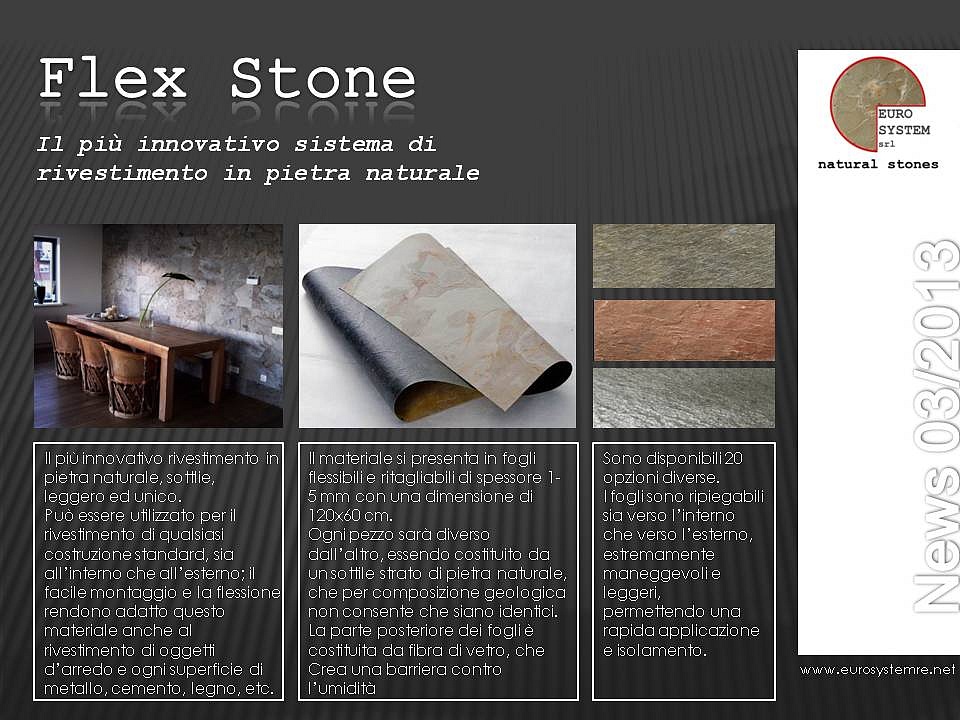 Flex Stone

Il più innovativo sistema di rivestimento in pietra naturale

EURO SYSTEM srl

natural stones

News 03/2013

Il più innovativo rivestimento in pietra naturale, sottile, leggero ed unico.
Può essere utilizzato per il rivestimento di qualsiasi costruzione standard, sia all'interno che all'esterno; il facile montaggio e la flessione rendono adatto questo materiale anche al rivestimento di oggetti d'arredo e ogni superficie di metallo, cemento, legno, etc.

Il materiale si presenta in fogli flessibili e ritagliabili di spessore 1-5 mm con una dimensione di 120x60 cm.
Ogni pezzo sarà diverso dall'altro, essendo costituito da un sottile strato di pietra naturale, che per composizione geologica non consente che siano identici.
La parte posteriore dei fogli è costituita da fibra di vetro, che Crea una barriera contro l'umidità

Sono disponibili 20 opzioni diverse.
I fogli sono ripiegabili sia verso l'interno che verso l'esterno, estremamente maneggevoli e leggeri, permettendo una rapida applicazione e isolamento.

www.eurosystemre.net